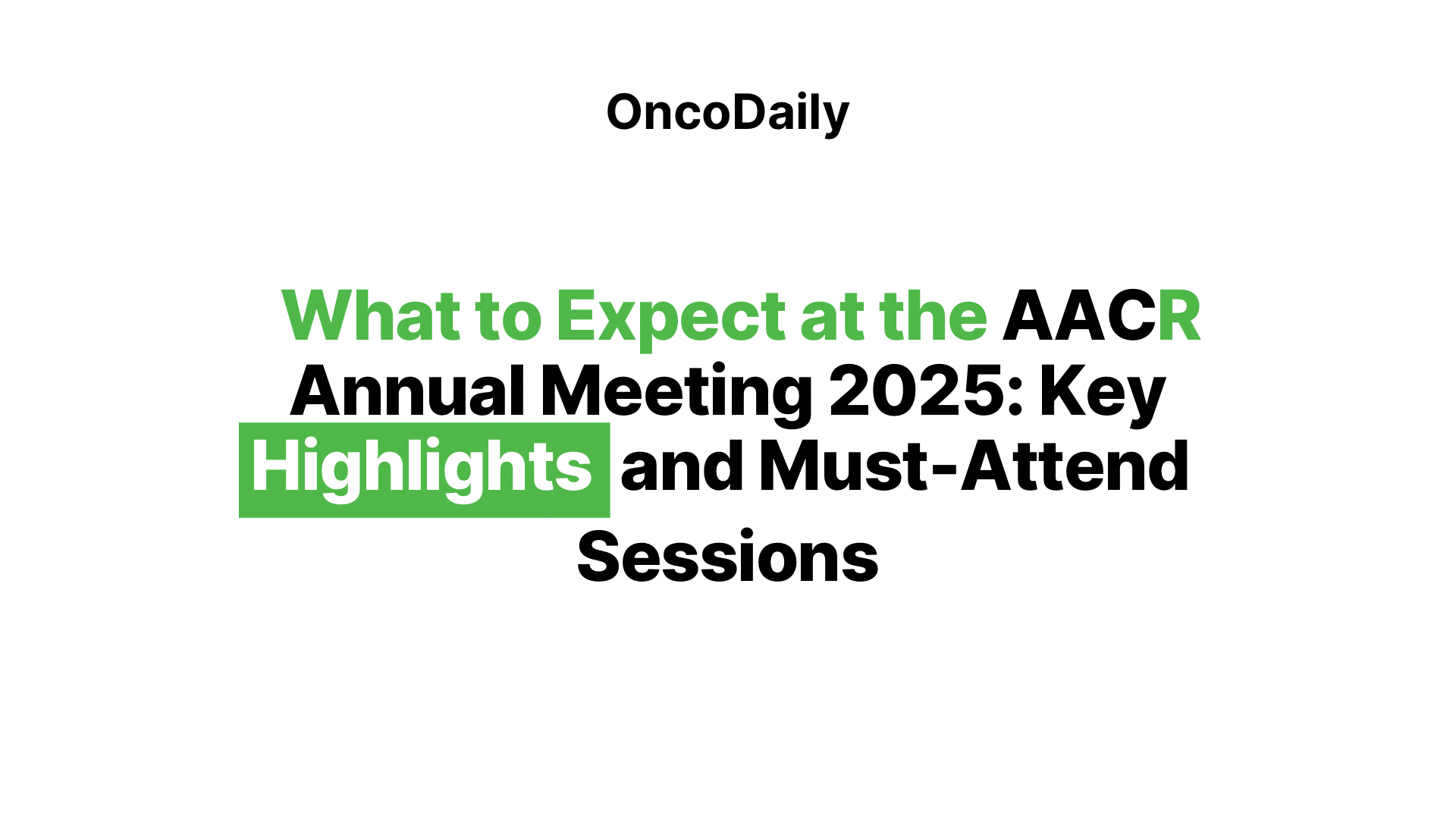 OncoDaily

What to Expect at the AACR Annual Meeting 2025: Key Highlights and Must-Attend Sessions